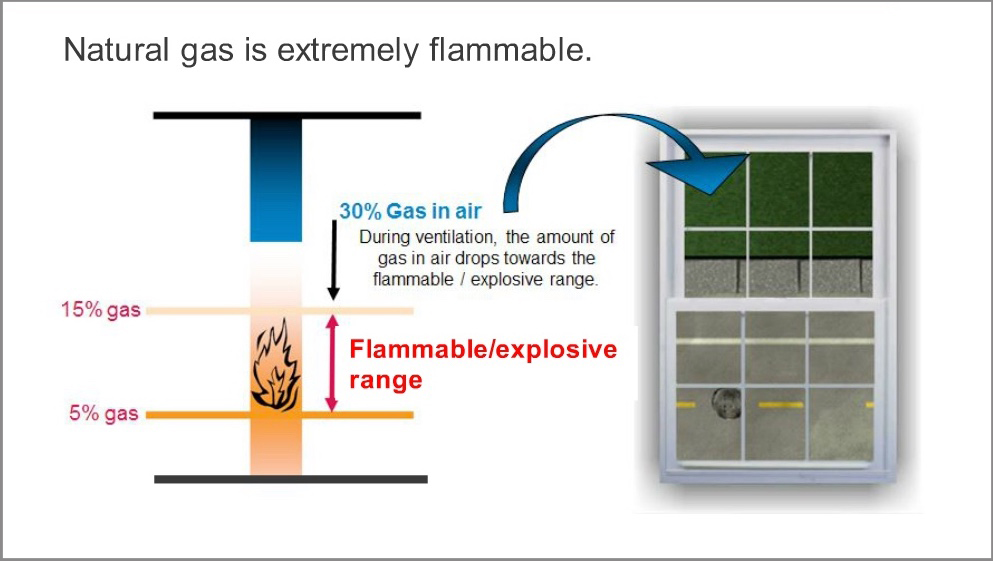 Natural gas is extremely flammable.

30% Gas in air

During ventilation, the amount of gas in air drops towards the flammable / explosive range.

15% gas

Flammable/explosive range

5% gas